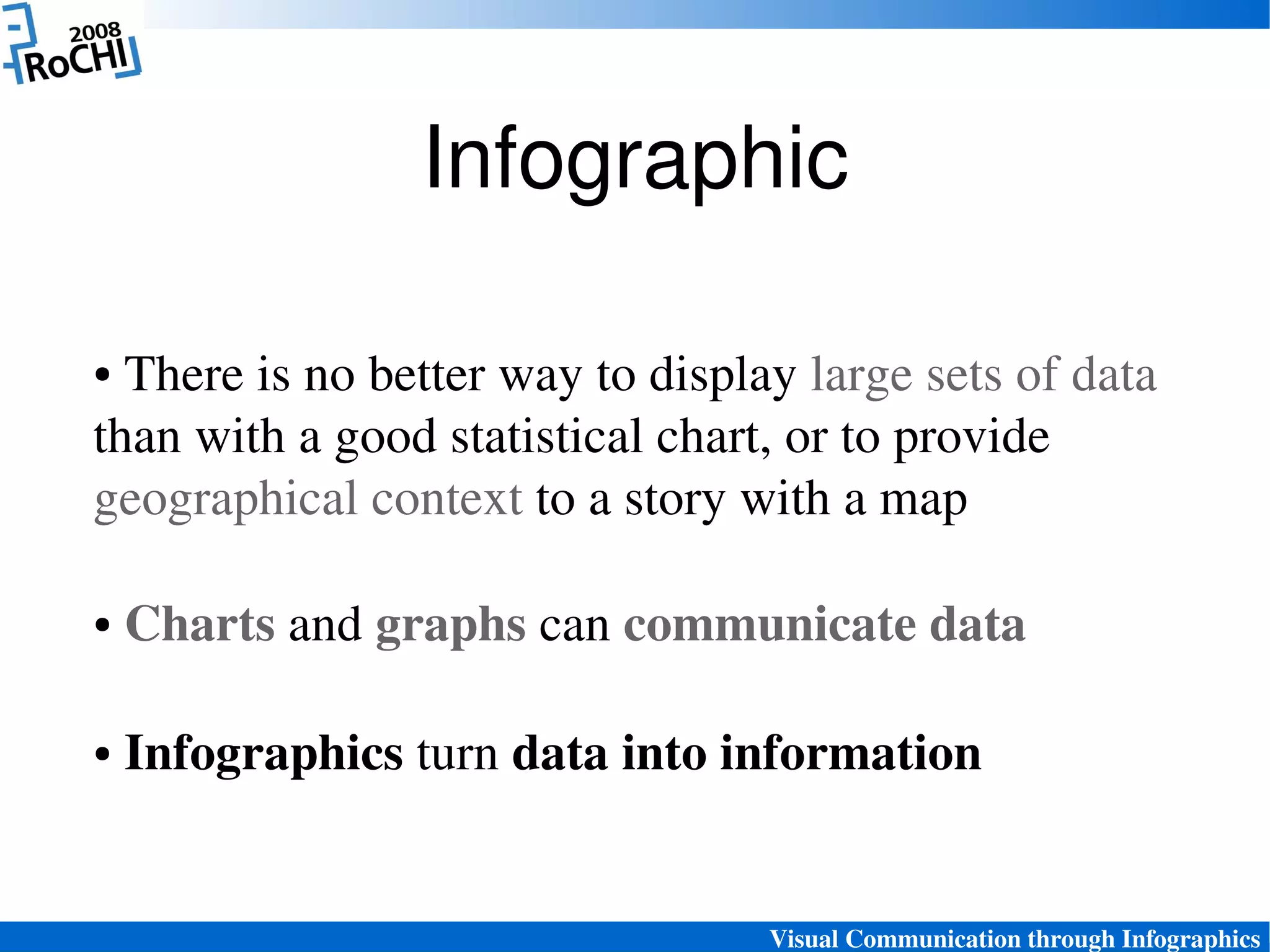 2008
RoCHI

Infographic

• There is no better way to display large sets of data than with a good statistical chart, or to provide geographical context to a story with a map

• Charts and graphs can communicate data

• Infographics turn data into information

Visual Communication through Infographics